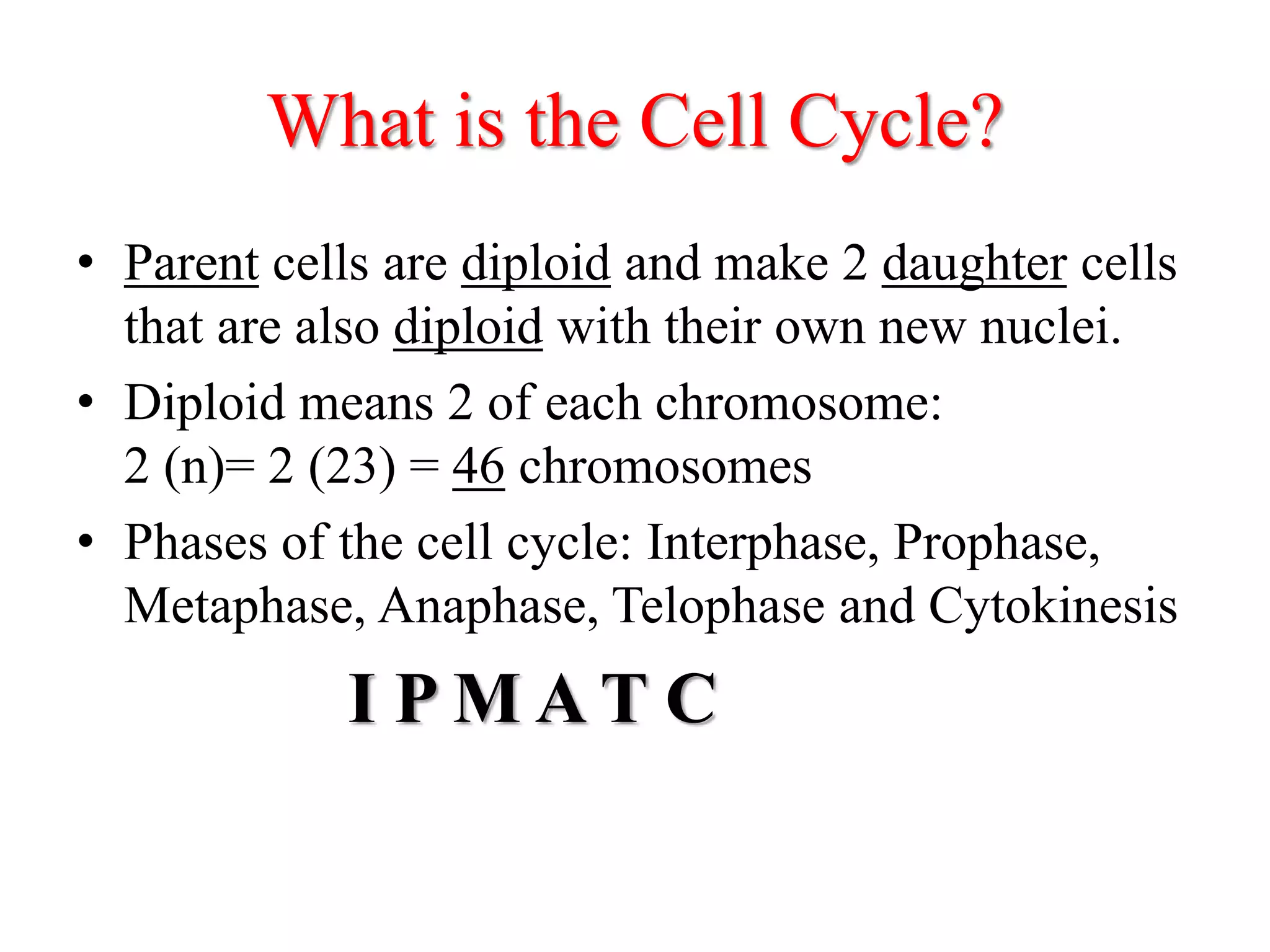 What is the Cell Cycle?

• Parent cells are diploid and make 2 daughter cells that are also diploid with their own new nuclei.

• Diploid means 2 of each chromosome:
2 (n)= 2 (23) = 46 chromosomes

• Phases of the cell cycle: Interphase, Prophase, Metaphase, Anaphase, Telophase and Cytokinesis

I P M A T C